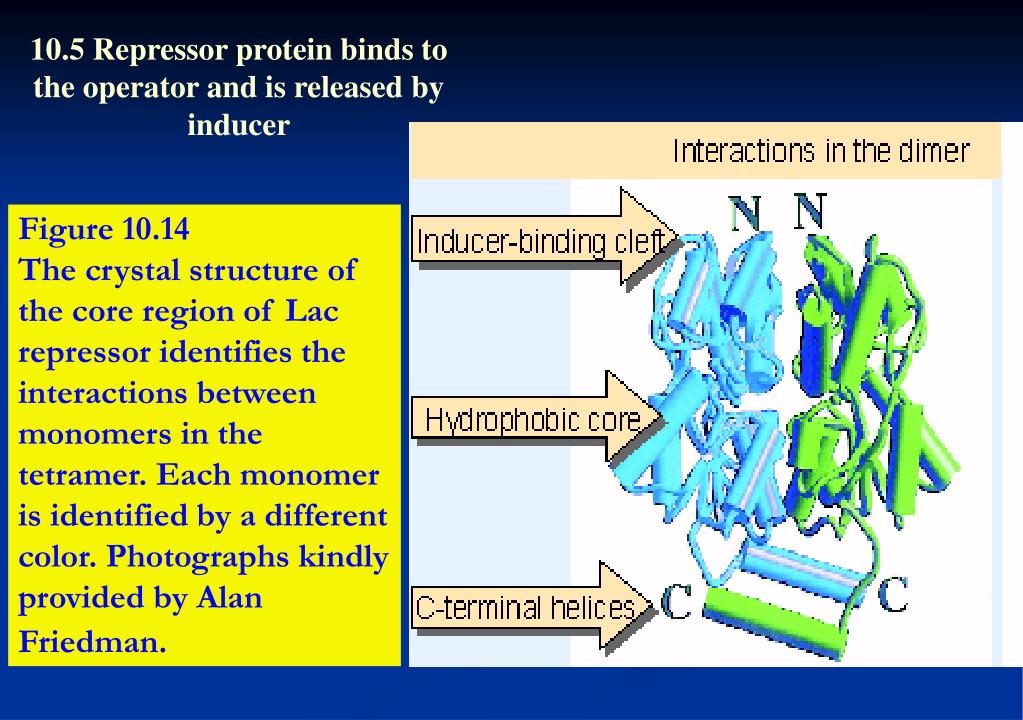 10.5 Repressor protein binds to the operator and is released by inducer

Figure 10.14
The crystal structure of the core region of Lac repressor identifies the interactions between monomers in the tetramer. Each monomer is identified by a different color. Photographs kindly provided by Alan Friedman.

Interactions in the dimer

Inducer-binding cleft

N

N

Hydrophobic core

C-terminal helices

C

C